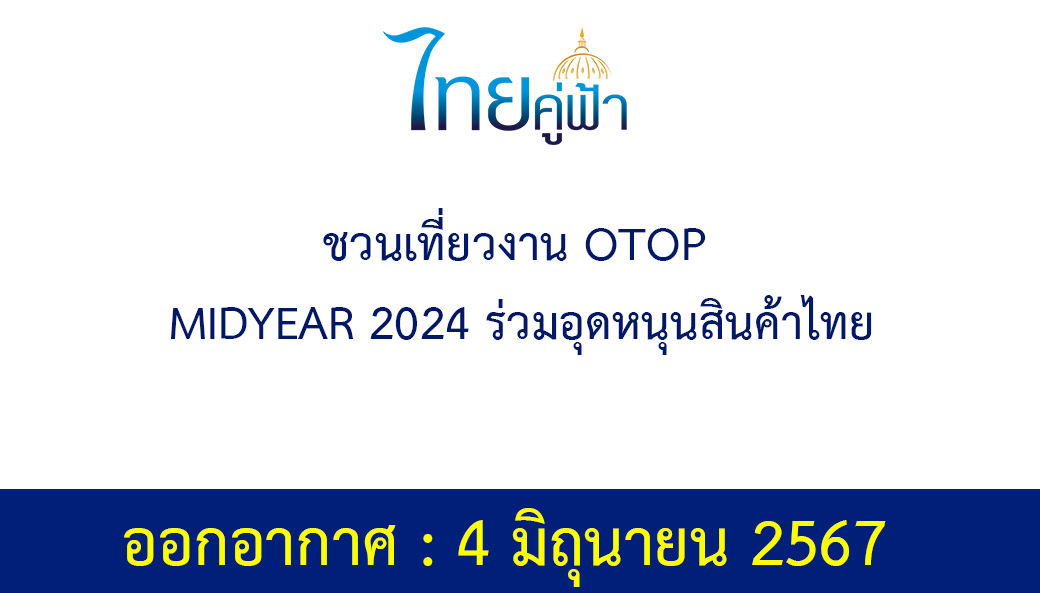 ไทยคู่ฟ้า

ชวนเที่ยวงาน OTOP MIDYEAR 2024 ร่วมอุดหนุนสินค้าไทย

ออกอากาศ : 4 มิถุนายน 2567